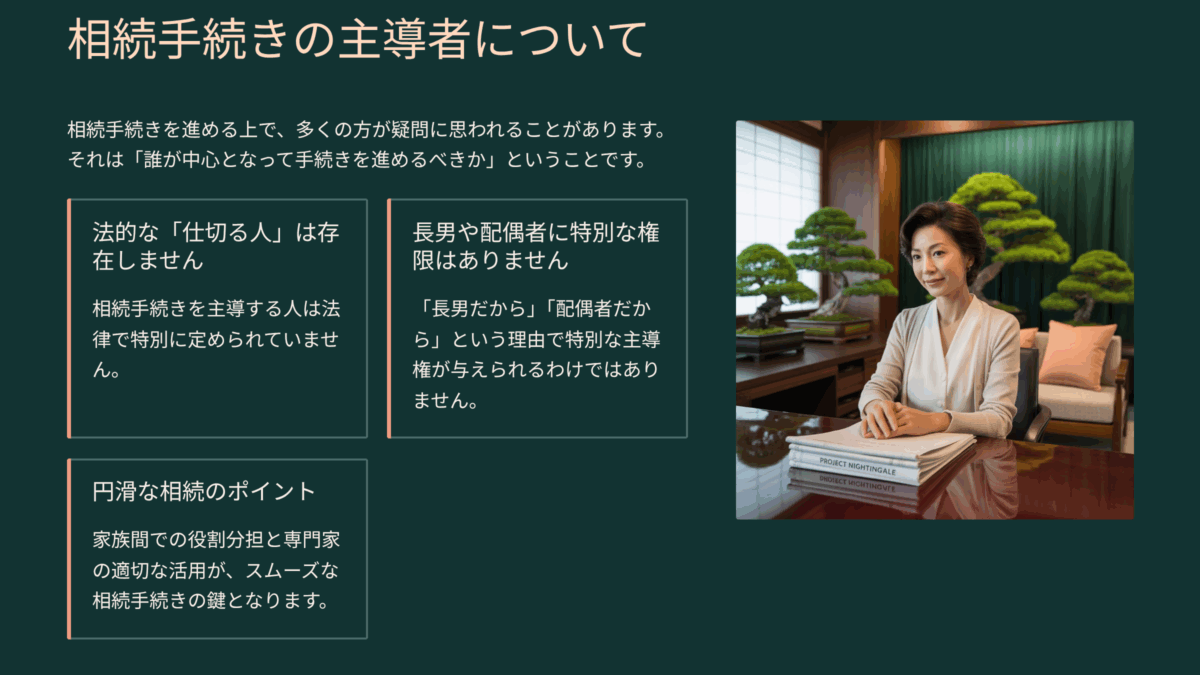 相続手続きの主導者について

相続手続きを進める上で、多くの方が疑問に思われることがあります。それは「誰が中心となって手続きを進めるべきか」ということです。

法的な「仕切る人」は存在しません

相続手続きを主導する人は法律で特別に定められていません。

長男や配偶者に特別な権限はありません

「長男だから」「配偶者だから」という理由で特別な主導権が与えられるわけではありません。

円滑な相続のポイント

家族間での役割分担と専門家の適切な活用が、スムーズな相続手続きの鍵となります。

PROJECT NIGHTINGALE